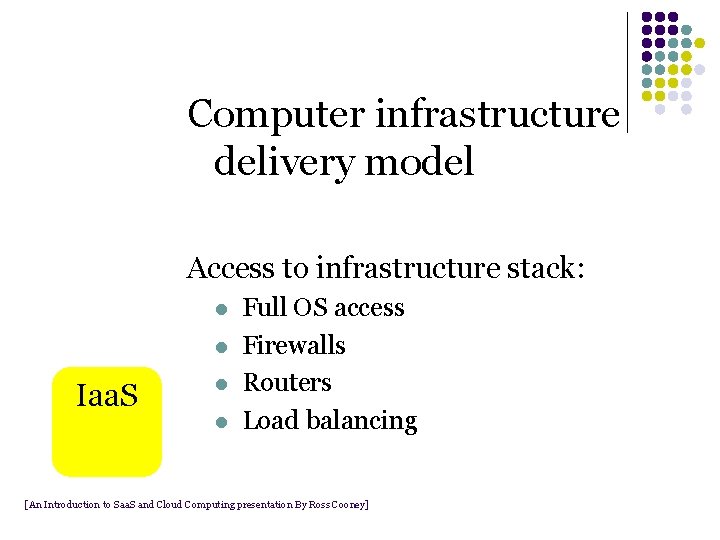 Computer infrastructure delivery model

Access to infrastructure stack:
- Full OS access
- Firewalls
- Routers
- Load balancing

IaaS

[An Introduction to SaaS and Cloud Computing presentation By Ross Cooney]